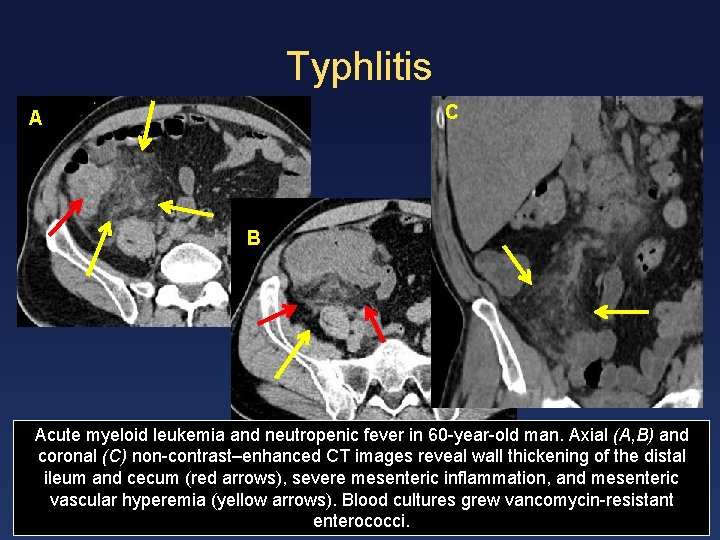 Typhlitis

A

B

C

Acute myeloid leukemia and neutropenic fever in 60-year-old man. Axial (A,B) and coronal (C) non-contrast–enhanced CT images reveal wall thickening of the distal ileum and cecum (red arrows), severe mesenteric inflammation, and mesenteric vascular hyperemia (yellow arrows). Blood cultures grew vancomycin-resistant enterococci.